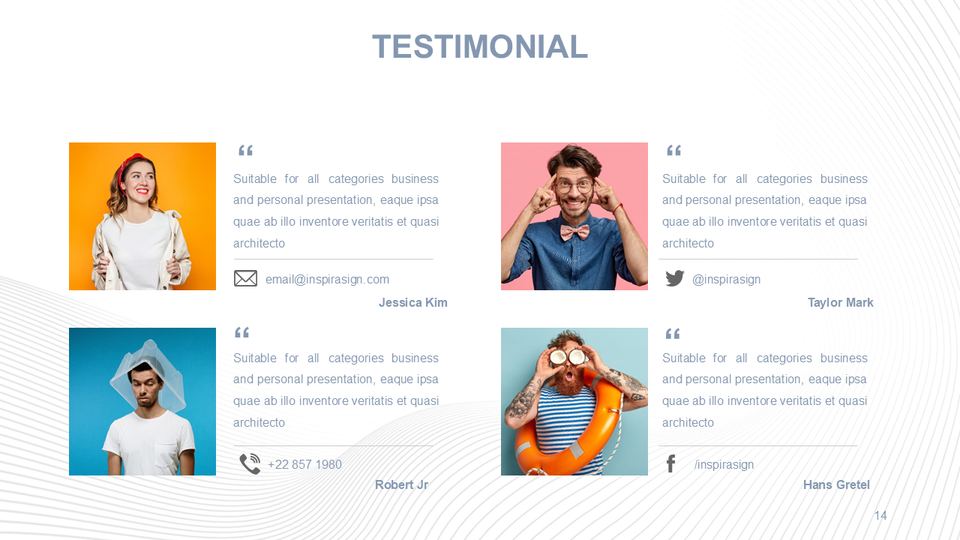 TESTIMONIAL

“

Suitable for all categories business and personal presentation, eaque ipsa quae ab illo inventore veritatis et quasi architecto

email@inspirasign.com

Jessica Kim

“

Suitable for all categories business and personal presentation, eaque ipsa quae ab illo inventore veritatis et quasi architecto

@inspirasign

Taylor Mark

“

Suitable for all categories business and personal presentation, eaque ipsa quae ab illo inventore veritatis et quasi architecto

+22 857 1980

Robert Jr

“

Suitable for all categories business and personal presentation, eaque ipsa quae ab illo inventore veritatis et quasi architecto

/inspirasign

Hans Gretel

14